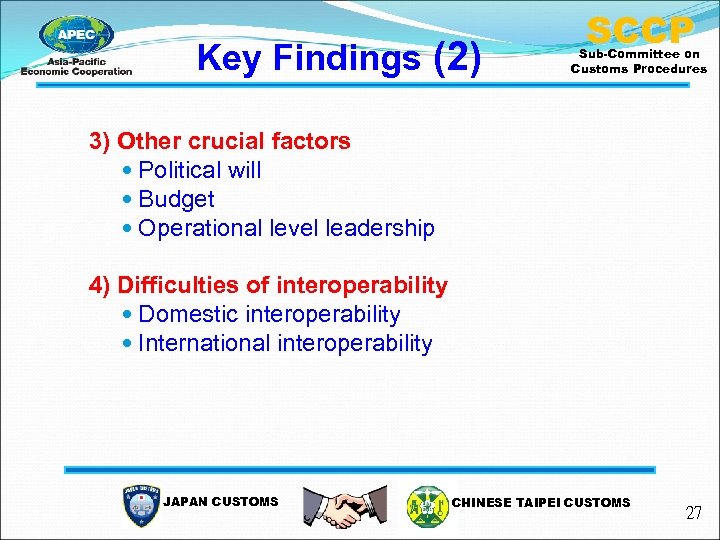 APEC
Asia-Pacific
Economic Cooperation

Key Findings (2)

SCCP
Sub-Committee on
Customs Procedures

3) Other crucial factors
• Political will
• Budget
• Operational level leadership

4) Difficulties of interoperability
• Domestic interoperability
• International interoperability

JAPAN CUSTOMS

CHINESE TAIPEI CUSTOMS

27